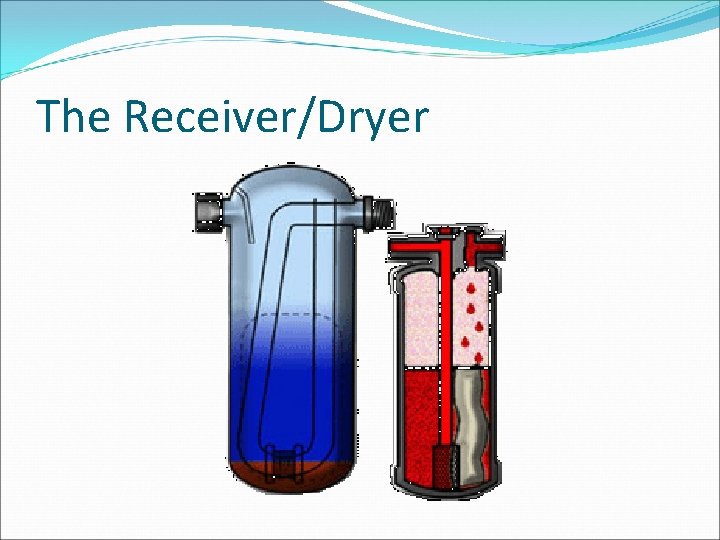 The Receiver/Dryer